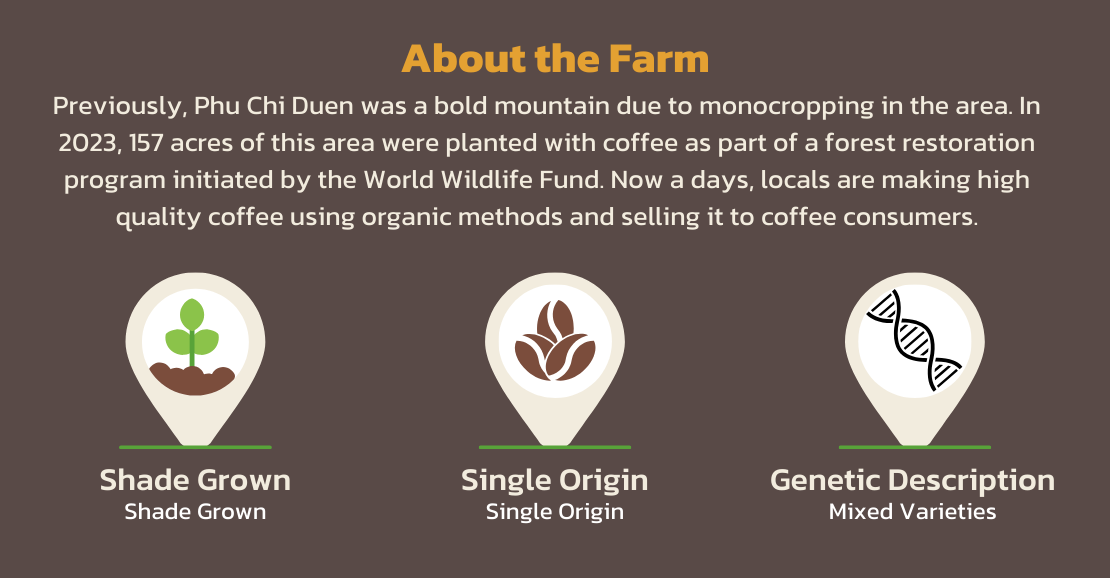 About the Farm

Previously, Phu Chi Duen was a bold mountain due to monocropping in the area. In 2023, 157 acres of this area were planted with coffee as part of a forest restoration program initiated by the World Wildlife Fund. Now a days, locals are making high quality coffee using organic methods and selling it to coffee consumers.

Shade Grown
Shade Grown

Single Origin
Single Origin

Genetic Description
Mixed Varieties